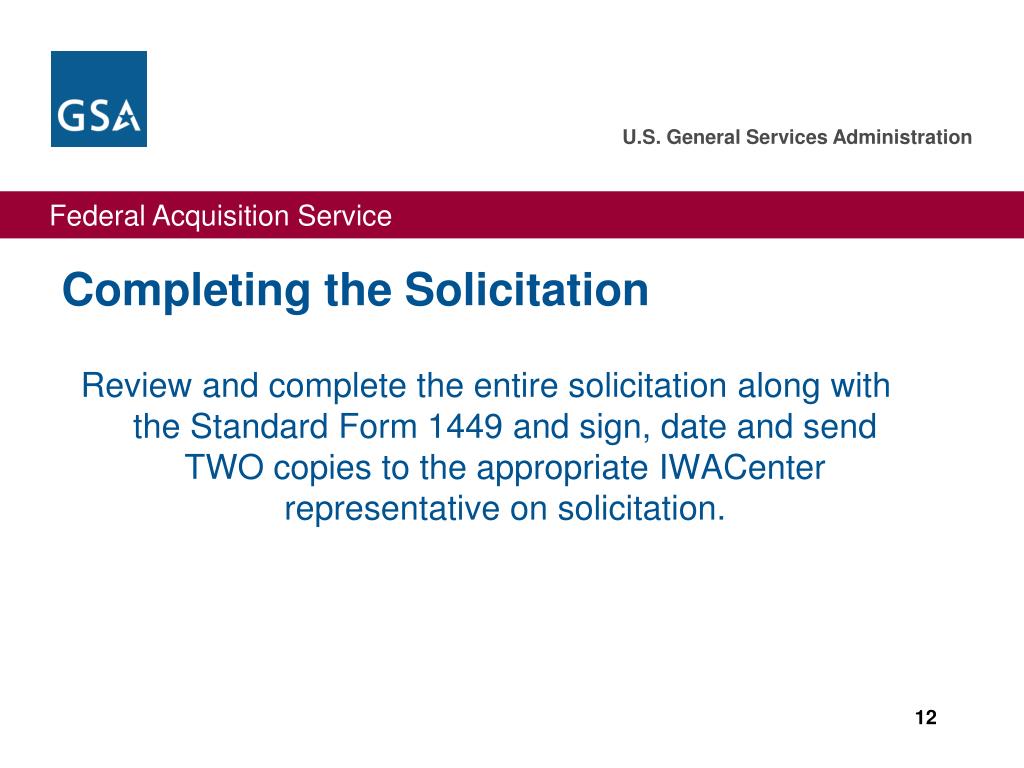 GSA

U.S. General Services Administration

Federal Acquisition Service

Completing the Solicitation

Review and complete the entire solicitation along with the Standard Form 1449 and sign, date and send TWO copies to the appropriate IWACenter representative on solicitation.

12